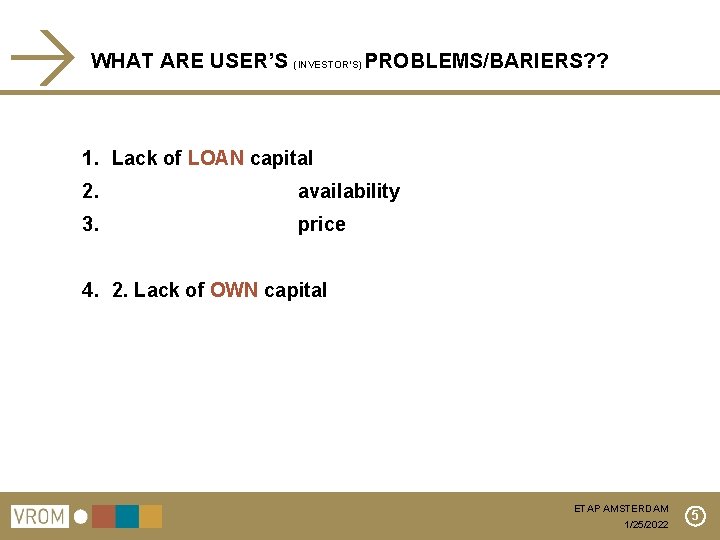 WHAT ARE USER'S (INVESTOR'S) PROBLEMS/BARIERS??

1. Lack of LOAN capital
2. availability
3. price

4. 2. Lack of OWN capital

VROM

ETAP AMSTERDAM
1/25/2022
5